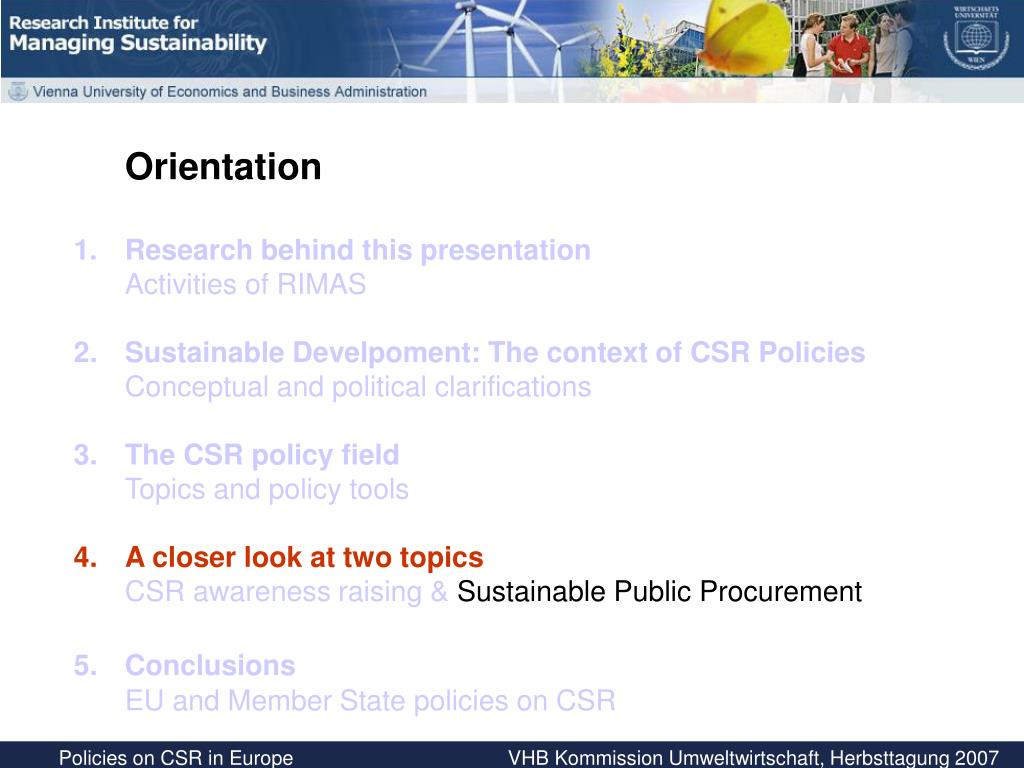 Research Institute for Managing Sustainability

Vienna University of Economics and Business Administration

WIRTSCHAFTS UNIVERSITÄT WIEN

Orientation

1. Research behind this presentation
Activities of RIMAS

2. Sustainable Develpoment: The context of CSR Policies
Conceptual and political clarifications

3. The CSR policy field
Topics and policy tools

4. A closer look at two topics
CSR awareness raising & Sustainable Public Procurement

5. Conclusions
EU and Member State policies on CSR

Policies on CSR in Europe

VHB Kommission Umweltwirtschaft, Herbsttagung 2007